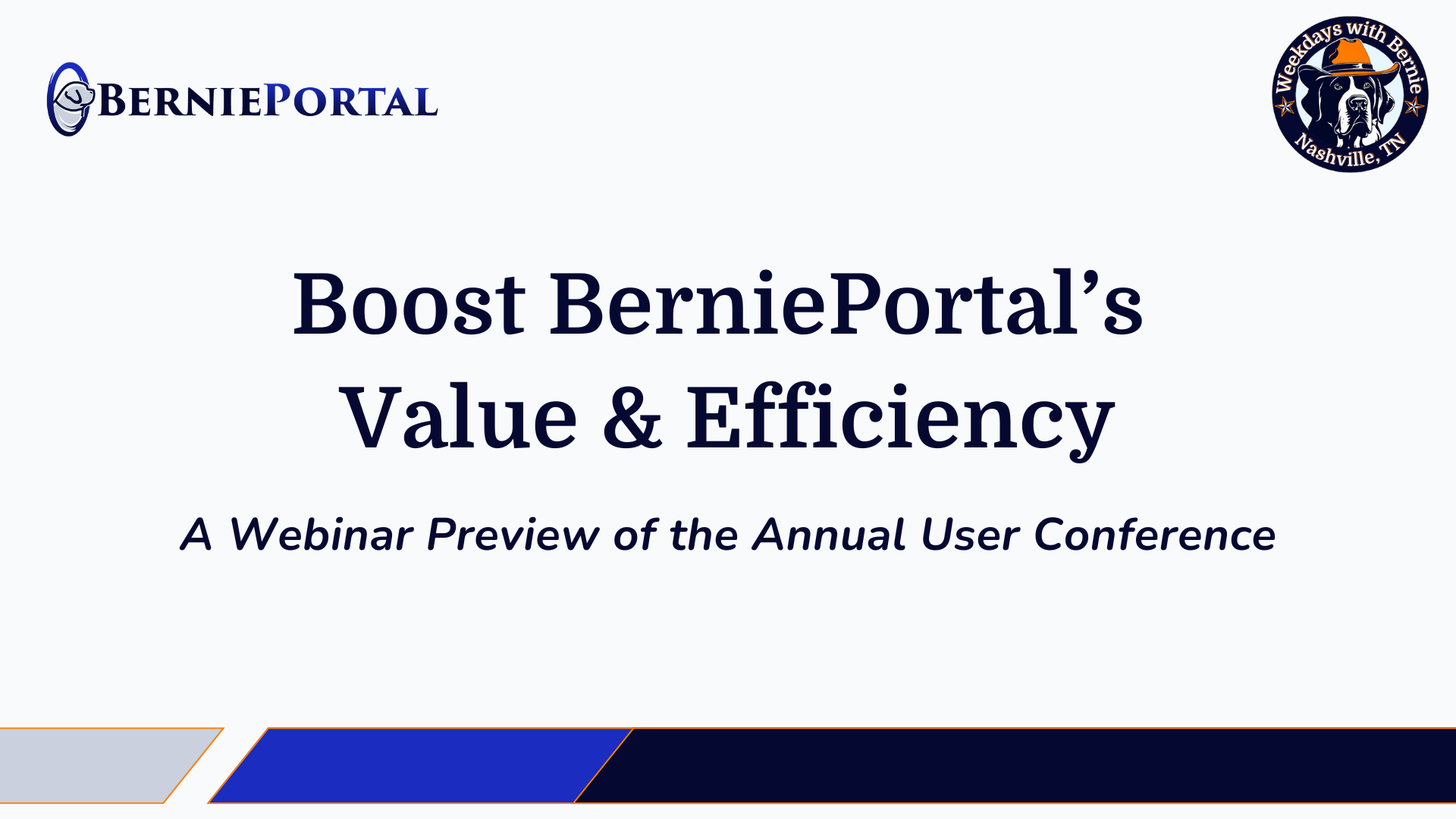 BERNIEPORTAL

Weekdays with Bernie
Nashville, TN

Boost BerniePortal's Value & Efficiency

A Webinar Preview of the Annual User Conference